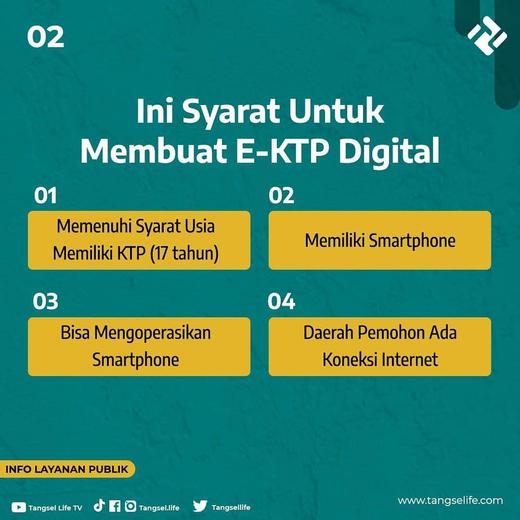 02

Ini Syarat Untuk Membuat E-KTP Digital

01
Memenuhi Syarat Usia Memiliki KTP (17 tahun)

02
Memiliki Smartphone

03
Bisa Mengoperasikan Smartphone

04
Daerah Pemohon Ada Koneksi Internet

INFO LAYANAN PUBLIK

Tangsel Life TV Tangsel.life Tangsellife www.tangselife.com